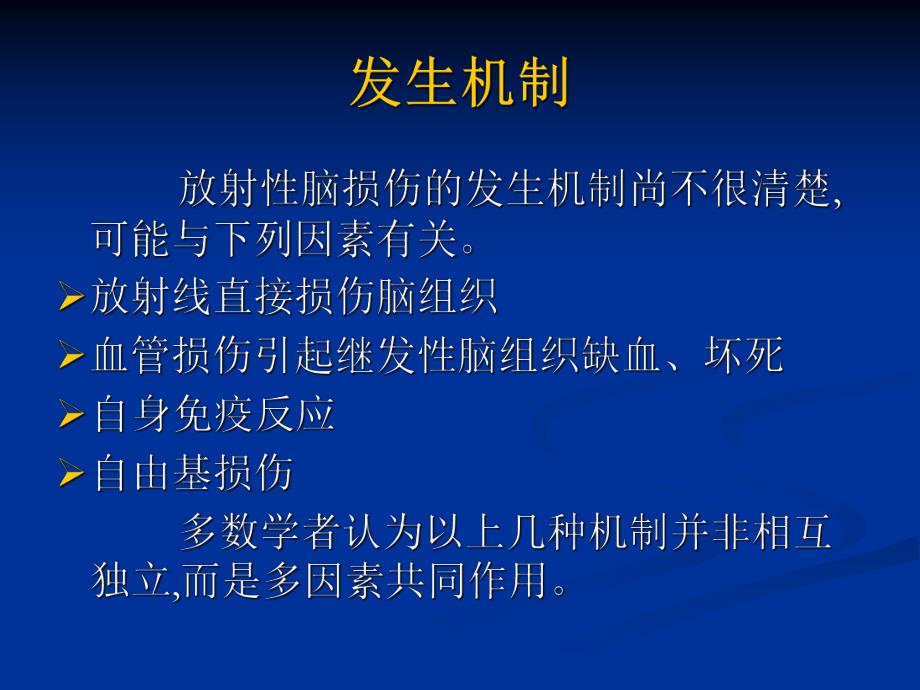 发生机制

放射性脑损伤的发生机制尚不很清楚,可能与下列因素有关。

➢放射线直接损伤脑组织
➢血管损伤引起继发性脑组织缺血、坏死
➢自身免疫反应
➢自由基损伤

多数学者认为以上几种机制并非相互独立,而是多因素共同作用。